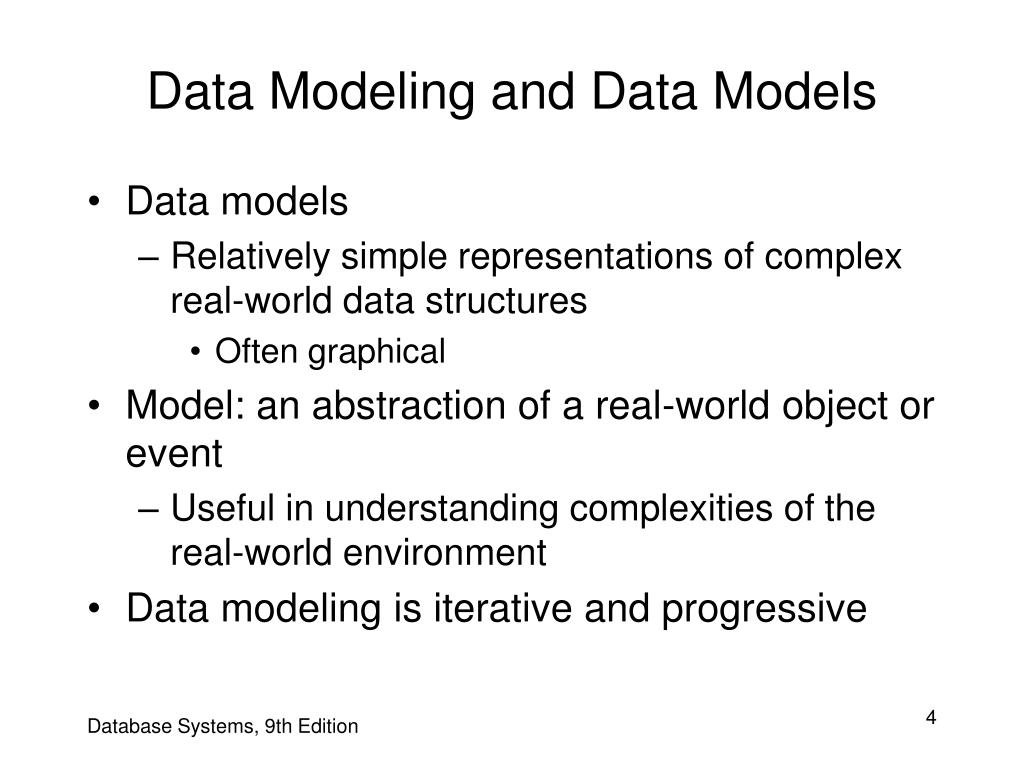 Data Modeling and Data Models

• Data models
– Relatively simple representations of complex real-world data structures
• Often graphical
• Model: an abstraction of a real-world object or event
– Useful in understanding complexities of the real-world environment
• Data modeling is iterative and progressive

Database Systems, 9th Edition

4